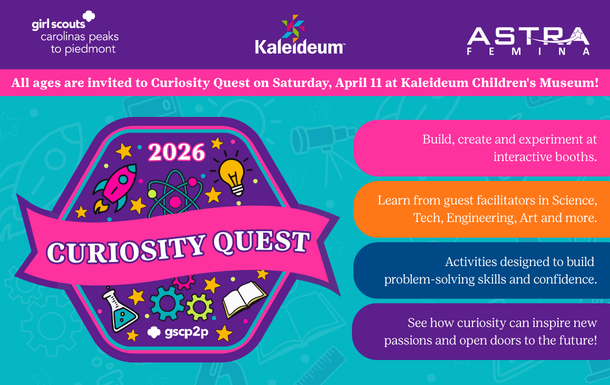 girl scouts
carolinas peaks to piedmont

Kaleideum

ASTRA
FEMINA

All ages are invited to Curiosity Quest on Saturday, April 11 at Kaleideum Children's Museum!

2026

CURIOSITY QUEST

gscp2p

Build, create and experiment at interactive booths.

Learn from guest facilitators in Science, Tech, Engineering, Art and more.

Activities designed to build problem-solving skills and confidence.

See how curiosity can inspire new passions and open doors to the future!